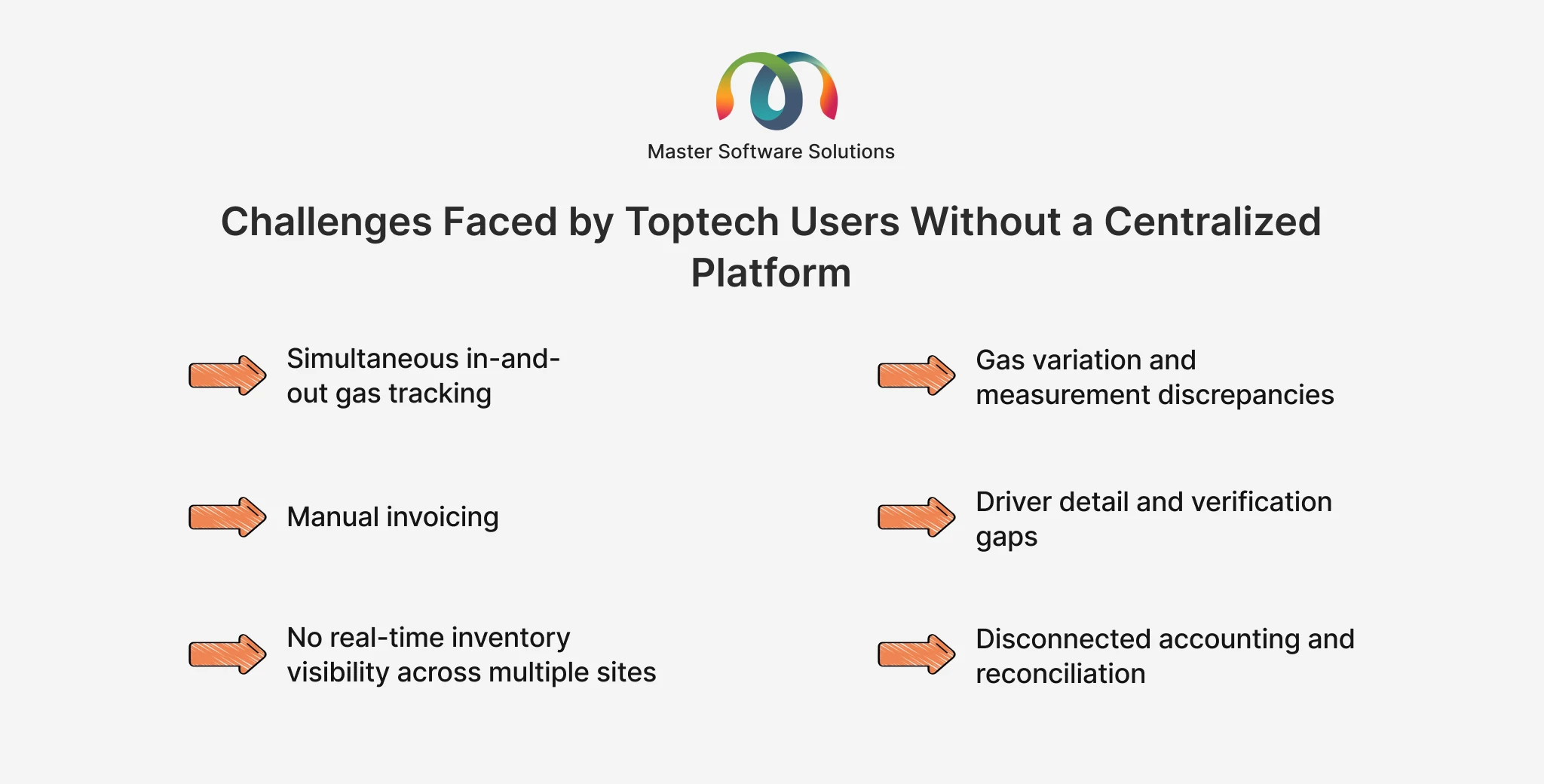 Master Software Solutions

Challenges Faced by Toptech Users Without a Centralized Platform

Simultaneous in-and-out gas tracking

Manual invoicing

No real-time inventory visibility across multiple sites

Gas variation and measurement discrepancies

Driver detail and verification gaps

Disconnected accounting and reconciliation